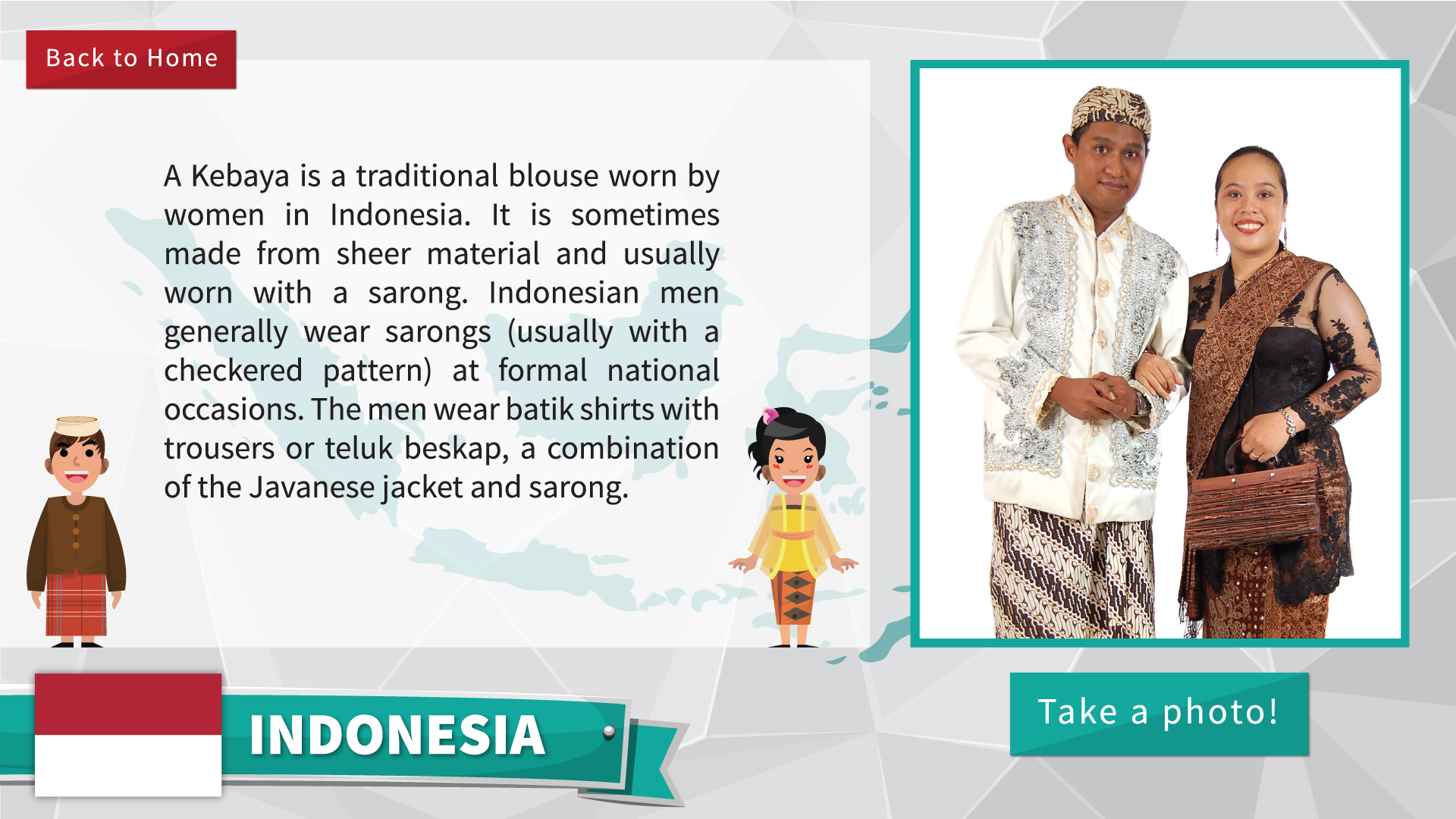 Back to Home

A Kebaya is a traditional blouse worn by women in Indonesia. It is sometimes made from sheer material and usually worn with a sarong. Indonesian men generally wear sarongs (usually with a checkered pattern) at formal national occasions. The men wear batik shirts with trousers or teluk beskap, a combination of the Javanese jacket and sarong.

INDONESIA

Take a photo!